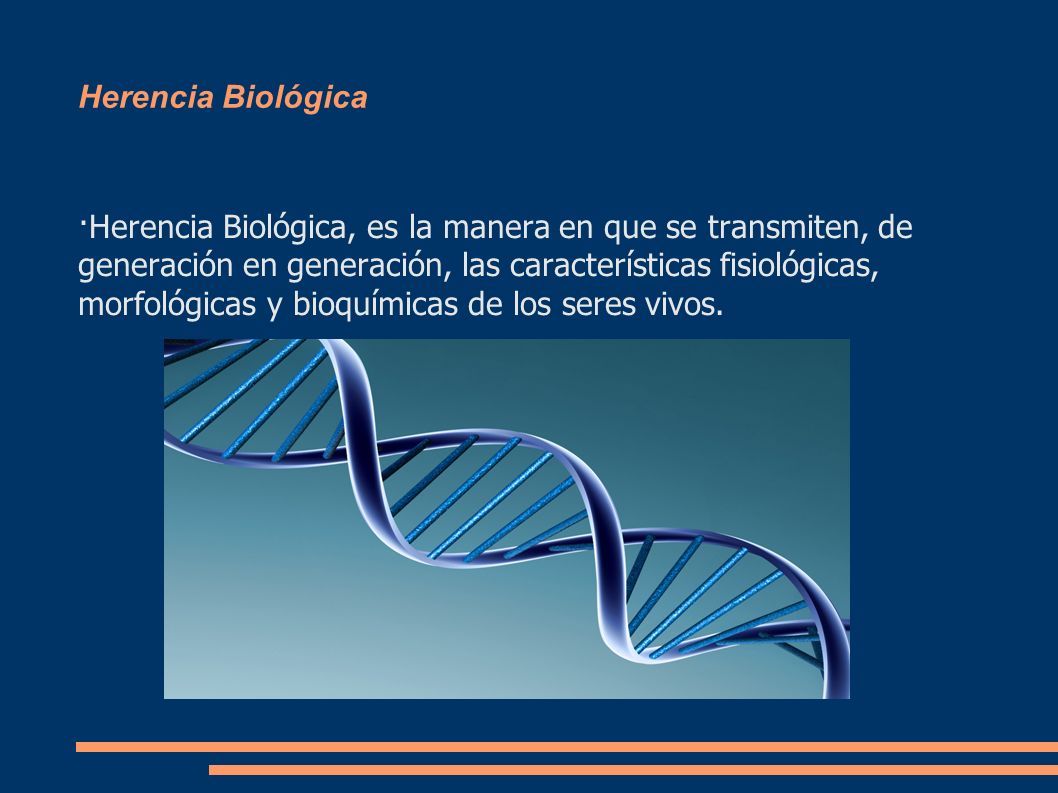 Herencia Biológica

·Herencia Biológica, es la manera en que se transmiten, de generación en generación, las características fisiológicas, morfológicas y bioquímicas de los seres vivos.